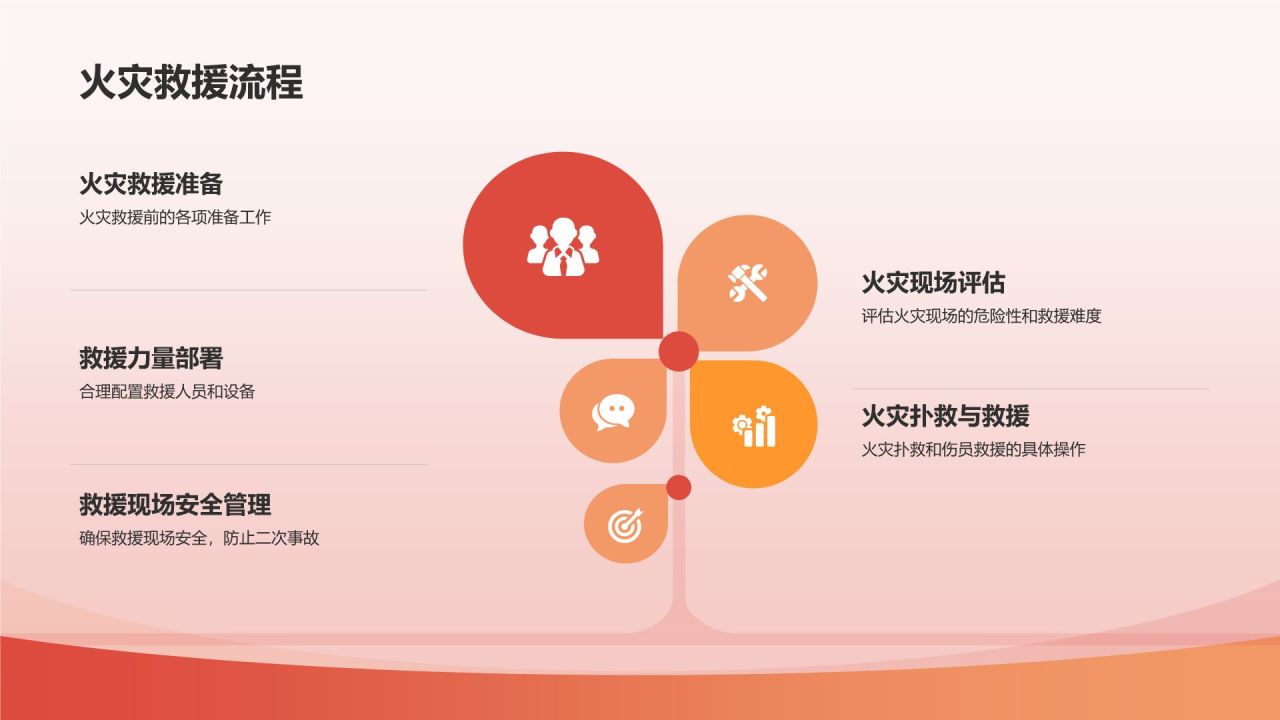 火灾救援流程

火灾救援准备
火灾救援前的各项准备工作

救援力量部署
合理配置救援人员和设备

救援现场安全管理
确保救援现场安全，防止二次事故

火灾现场评估
评估火灾现场的危险性和救援难度

火灾扑救与救援
火灾扑救和伤员救援的具体操作